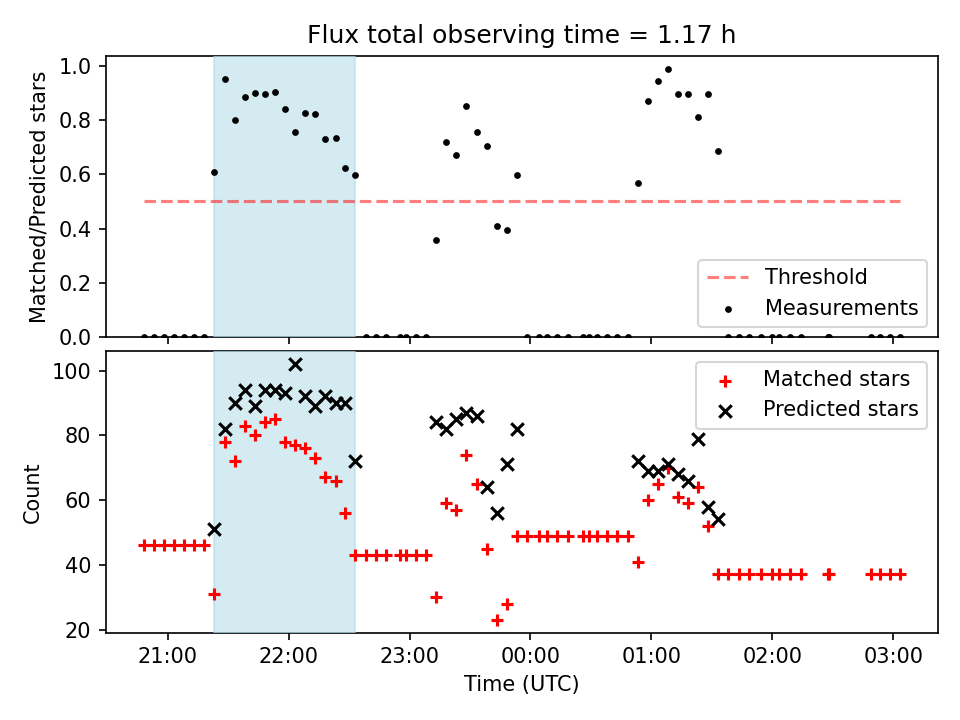 Flux total observing time = 1.17 h

Matched/Predicted stars
1.0
0.8
0.6
0.4
0.2
0.0

Threshold
Measurements

Count
100
80
60
40
20

Matched stars
Predicted stars

21:00
22:00
23:00
00:00
01:00
02:00
03:00
Time (UTC)